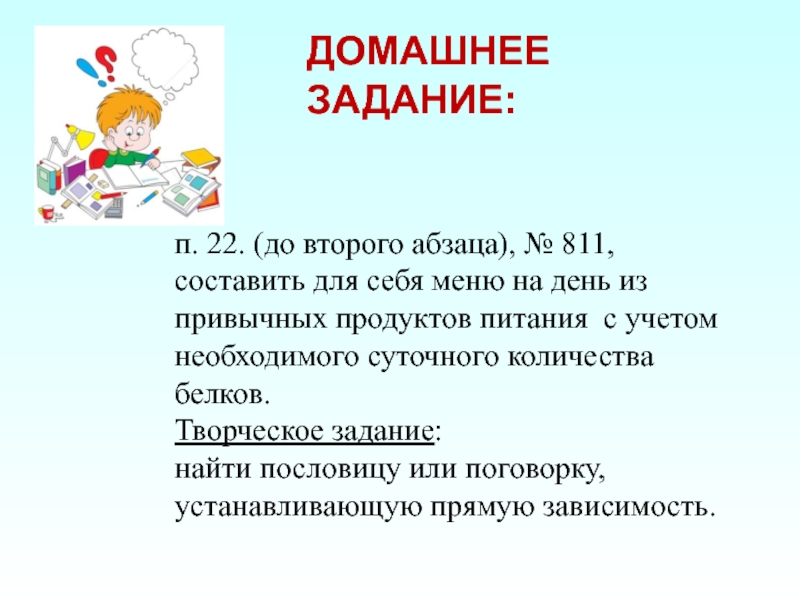 ДОМАШНЕЕ ЗАДАНИЕ:

п. 22. (до второго абзаца), № 811, составить для себя меню на день из привычных продуктов питания  с учетом необходимого суточного количества белков.
Творческое задание:
найти пословицу или поговорку, устанавливающую прямую зависимость.